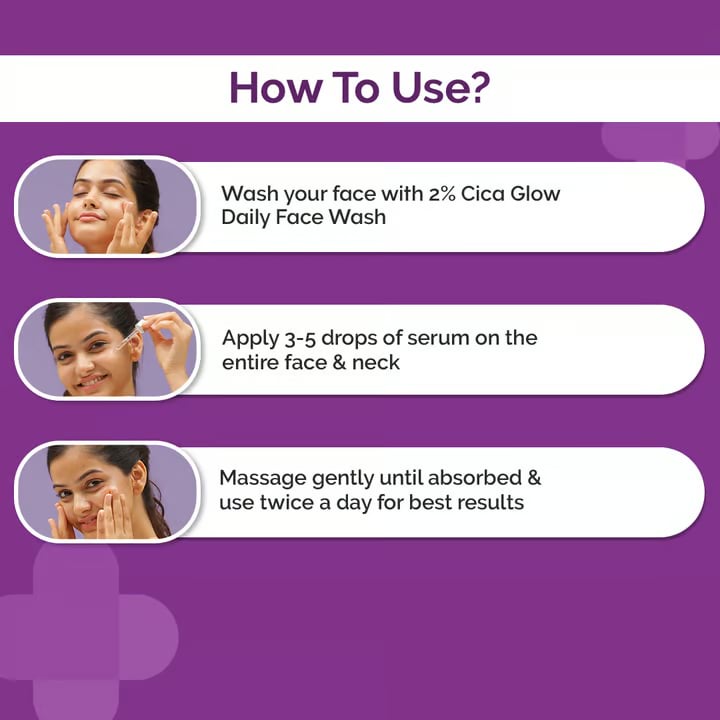 How To Use?

Wash your face with 2% Cica Glow Daily Face Wash

Apply 3-5 drops of serum on the entire face & neck

Massage gently until absorbed & use twice a day for best results